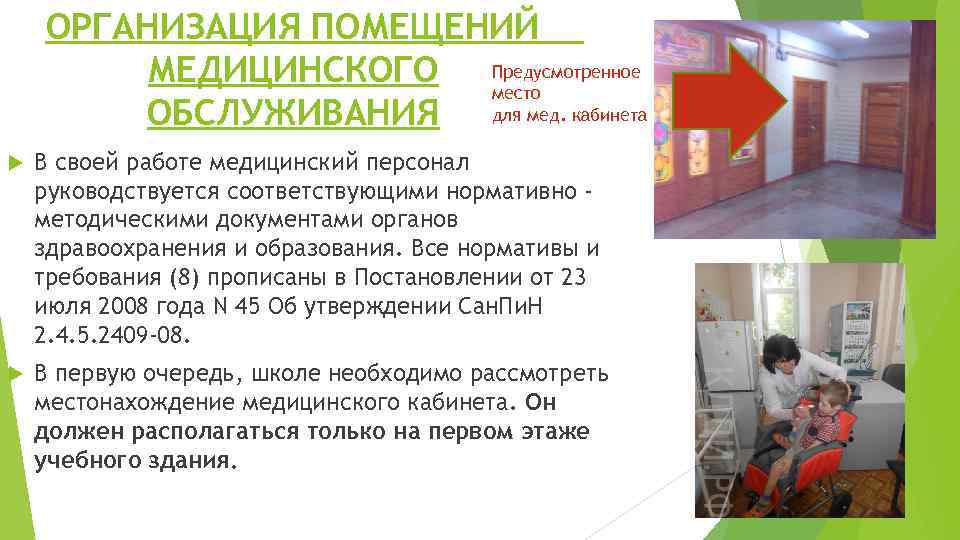 ОРГАНИЗАЦИЯ ПОМЕЩЕНИЙ МЕДИЦИНСКОГО ОБСЛУЖИВАНИЯ

Предусмотренное место для мед. кабинета

В своей работе медицинский персонал руководствуется соответствующими нормативно - методическими документами органов здравоохранения и образования. Все нормативы и требования (8) прописаны в Постановлении от 23 июля 2008 года N 45 Об утверждении СанПиН 2.4.5.2409-08.

В первую очередь, школе необходимо рассмотреть местонахождение медицинского кабинета. Он должен располагаться только на первом этаже учебного здания.